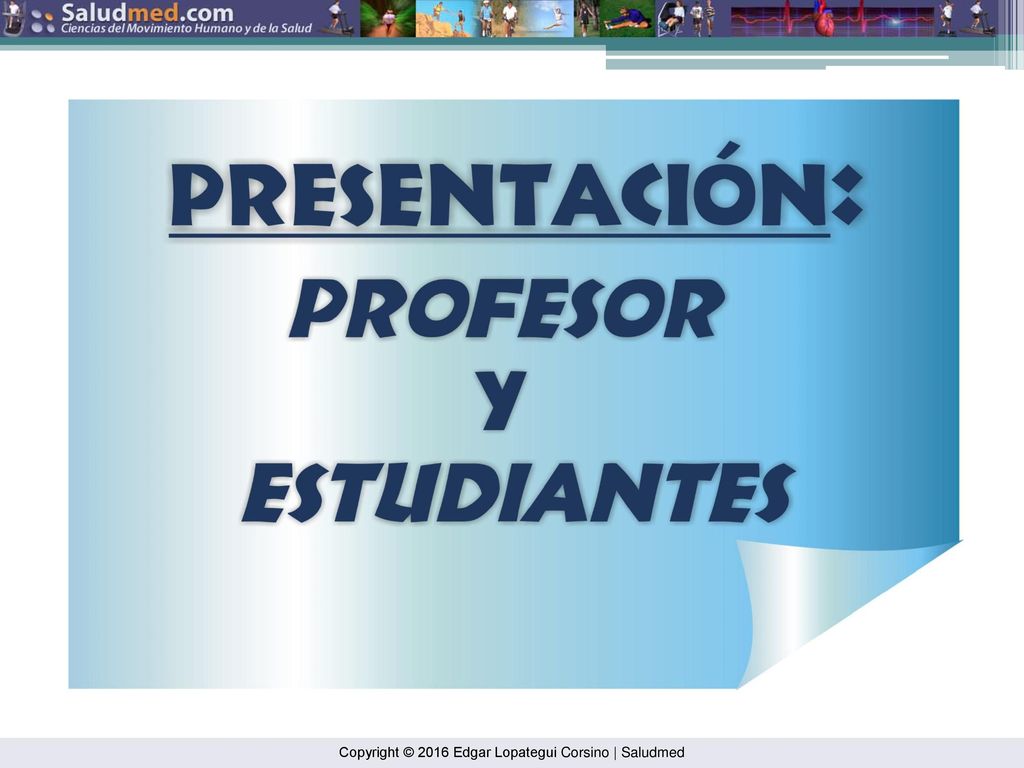 Saludmed.com
Ciencias del Movimiento Humano y de la Salud

PRESENTACIÓN:

PROFESOR
Y
ESTUDIANTES

Copyright © 2016 Edgar Lopategui Corsino | Saludmed